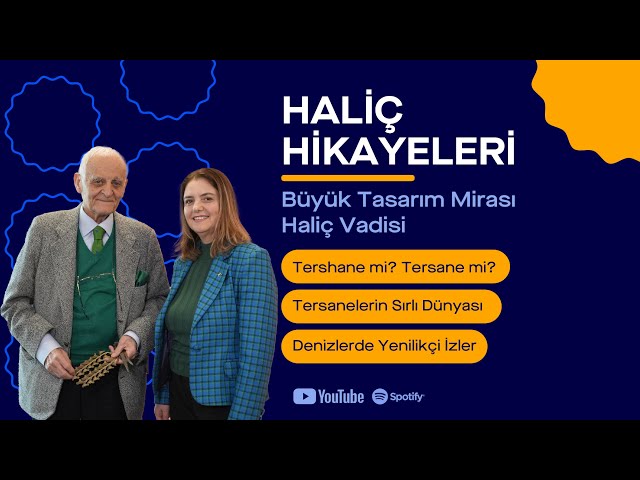 HALİÇ HİKAYELERİ

Büyük Tasarım Mirası Haliç Vadisi

Tershane mi? Tersane mi?

Tersanelerin Sırlı Dünyası

Denizlerde Yenilikçi İzler

YouTube Spotify